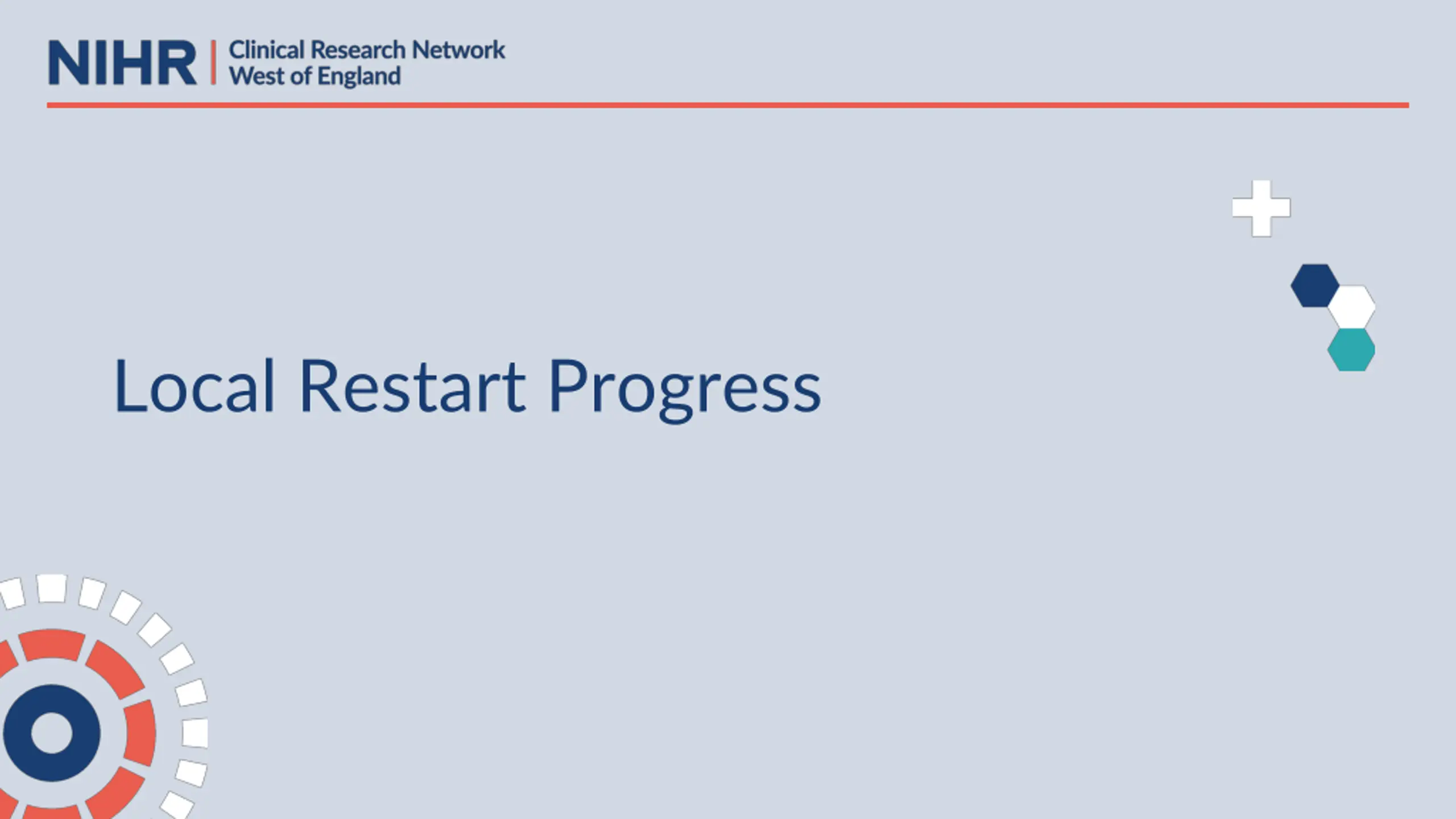 NIHR | Clinical Research Network West of England

Local Restart Progress